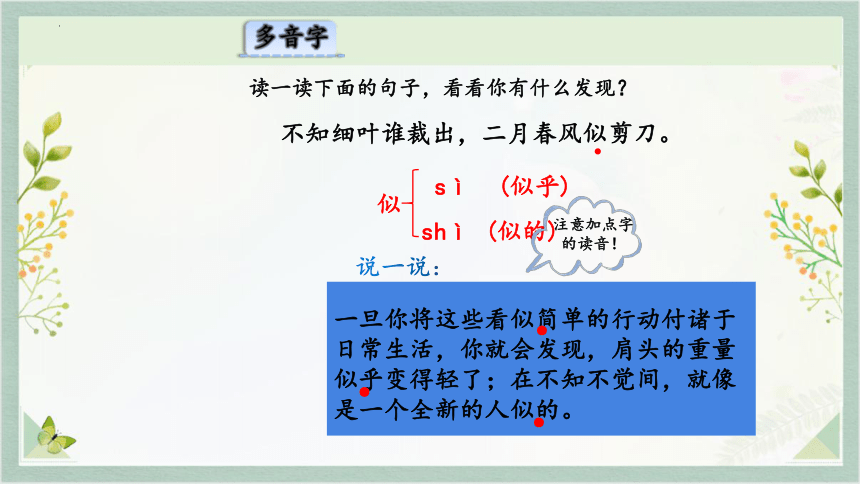 多音字

读一读下面的句子，看看你有什么发现？

不知细叶谁裁出，二月春风似剪刀。

似 sì （似乎）
shì （似的）

注意加点字的读音！

说一说：

一旦你将这些看似简单的行动付诸于日常生活，你就会发现，肩头的重量似乎变得轻了；在不知不觉间，就像是一个全新的人似的。